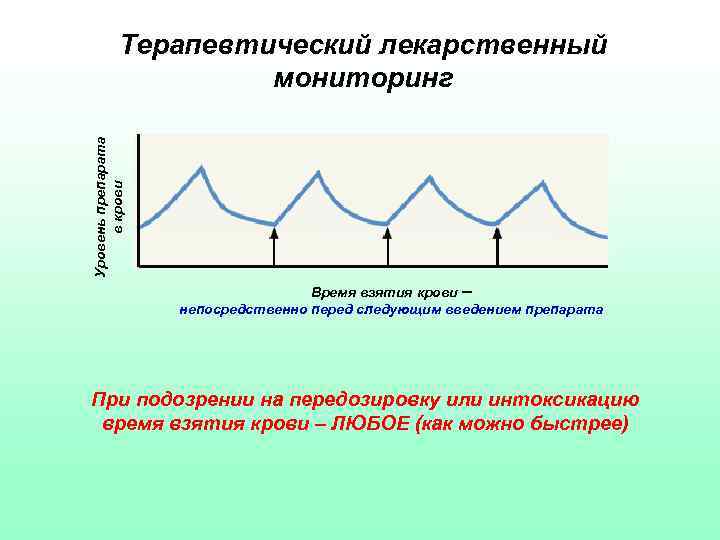 Терапевтический лекарственный мониторинг

Уровень препарата в крови

Время взятия крови –
непосредственно перед следующим введением препарата

При подозрении на передозировку или интоксикацию время взятия крови – ЛЮБОЕ (как можно быстрее)